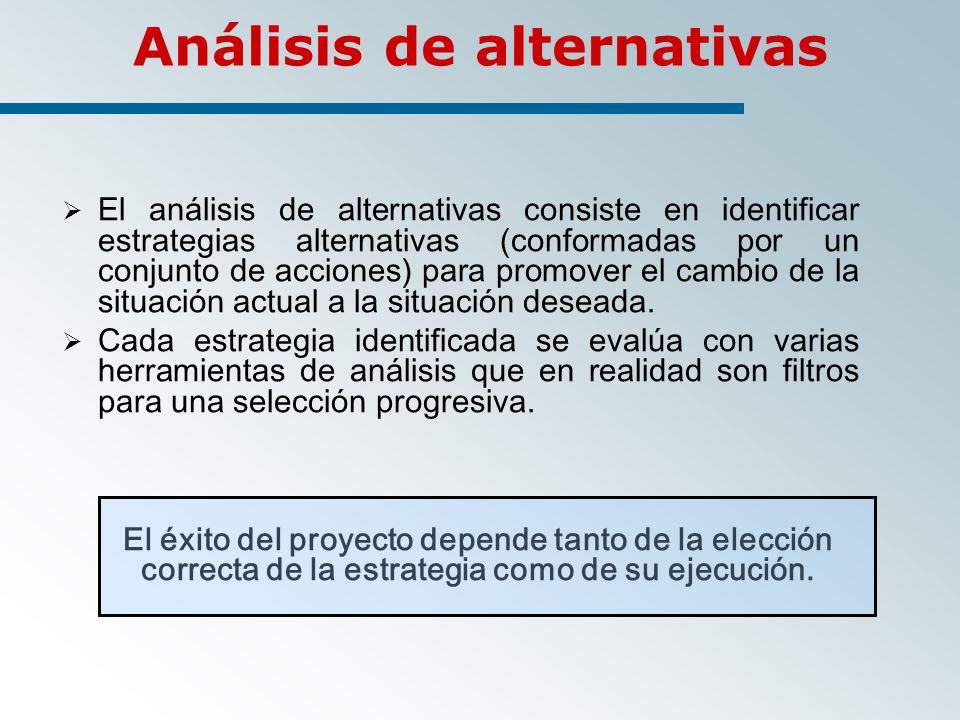 Análisis de alternativas

➢ El análisis de alternativas consiste en identificar estrategias alternativas (conformadas por un conjunto de acciones) para promover el cambio de la situación actual a la situación deseada.

➢ Cada estrategia identificada se evalúa con varias herramientas de análisis que en realidad son filtros para una selección progresiva.

El éxito del proyecto depende tanto de la elección correcta de la estrategia como de su ejecución.